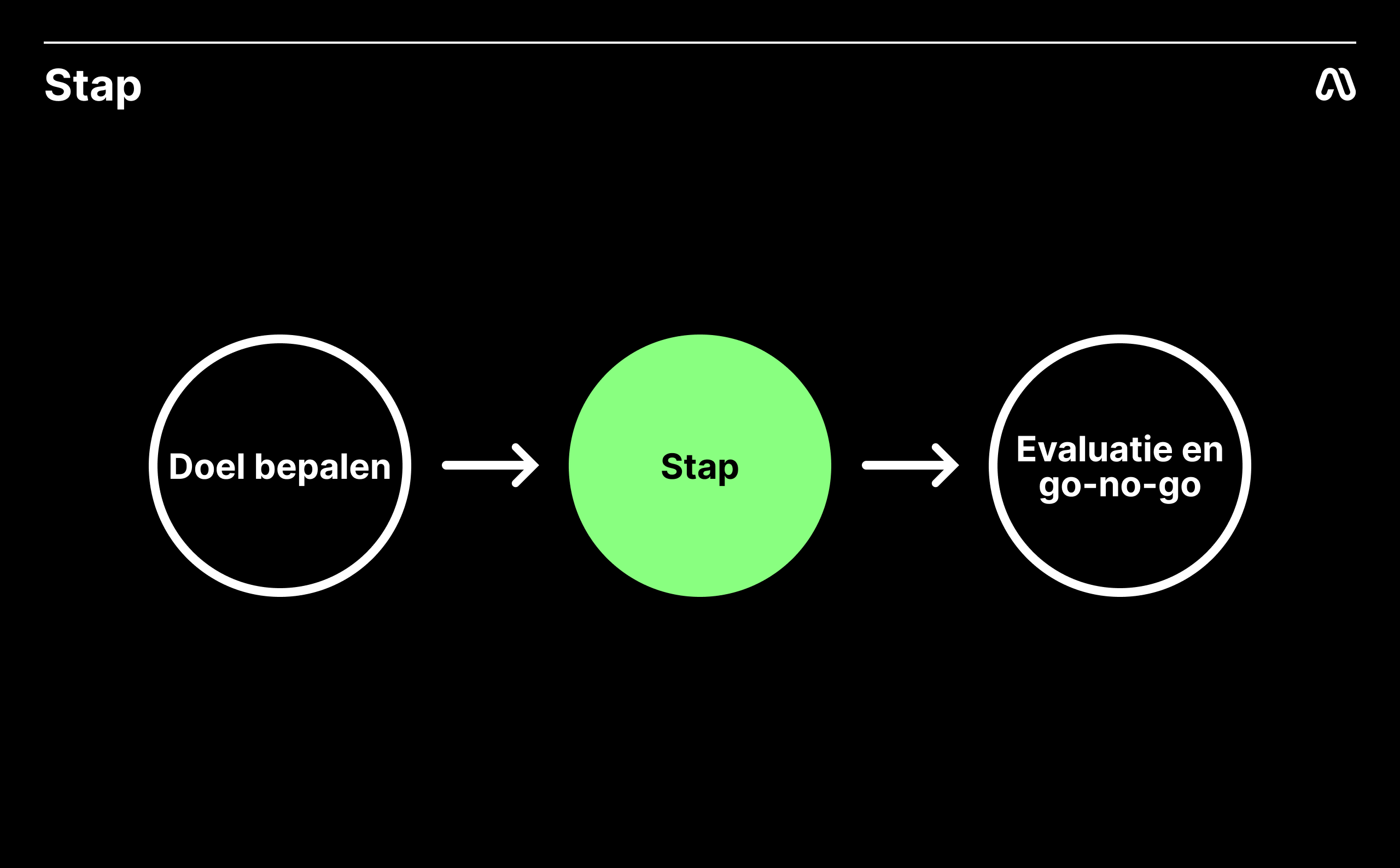 Stap

Doel bepalen

Stap

Evaluatie en go-no-go